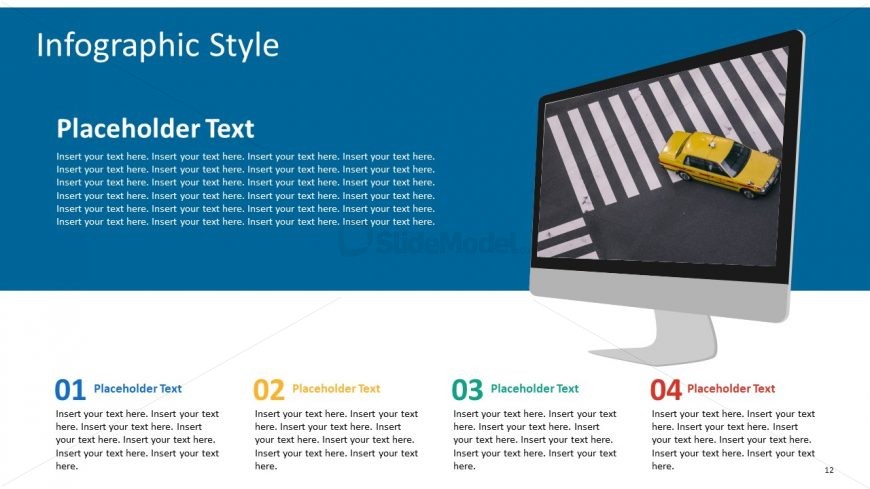 Infographic Style

Placeholder Text

Insert your text here. Insert your text here. Insert your text here. Insert your text here. Insert your text here. Insert your text here. Insert your text here. Insert your text here. Insert your text here. Insert your text here. Insert your text here. Insert your text here. Insert your text here. Insert your text here. Insert your text here. Insert your text here. Insert your text here. Insert your text here. Insert your text here. Insert your text here. Insert your text here. Insert your text here. Insert your text here. Insert your text here.

SlideModel

01 Placeholder Text

Insert your text here. Insert your text here. Insert your text here. Insert your text here. Insert your text here. Insert your text here. Insert your text here.

02 Placeholder Text

Insert your text here. Insert your text here. Insert your text here. Insert your text here. Insert your text here. Insert your text here. Insert your text here.

03 Placeholder Text

Insert your text here. Insert your text here. Insert your text here. Insert your text here. Insert your text here. Insert your text here. Insert your text here.

04 Placeholder Text

Insert your text here. Insert your text here. Insert your text here. Insert your text here. Insert your text here. Insert your text here. Insert your text here.

12